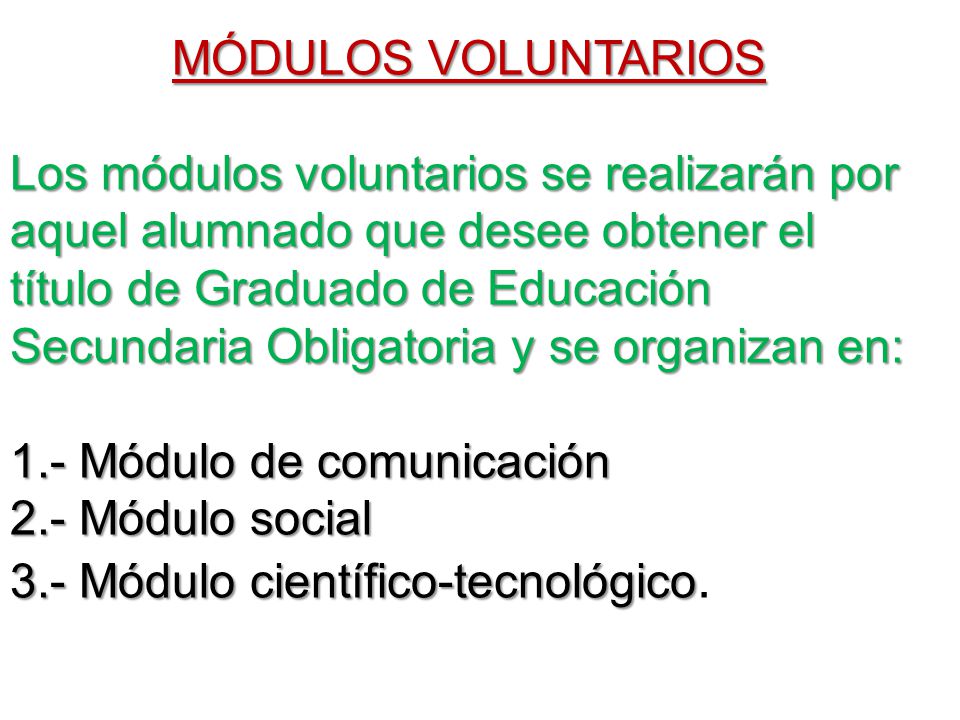 MÓDULOS VOLUNTARIOS

Los módulos voluntarios se realizarán por aquel alumnado que desee obtener el título de Graduado de Educación Secundaria Obligatoria y se organizan en:

1.- Módulo de comunicación
2.- Módulo social
3.- Módulo científico-tecnológico.